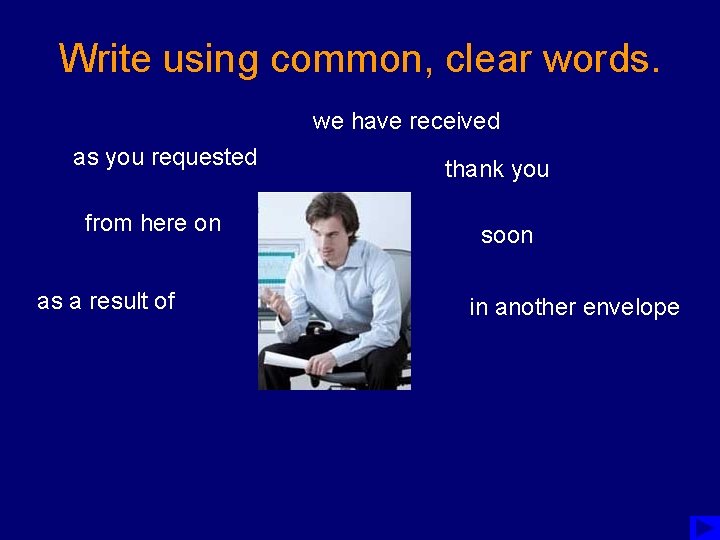 Write using common, clear words.

we have received

as you requested

thank you

from here on

soon

as a result of

in another envelope